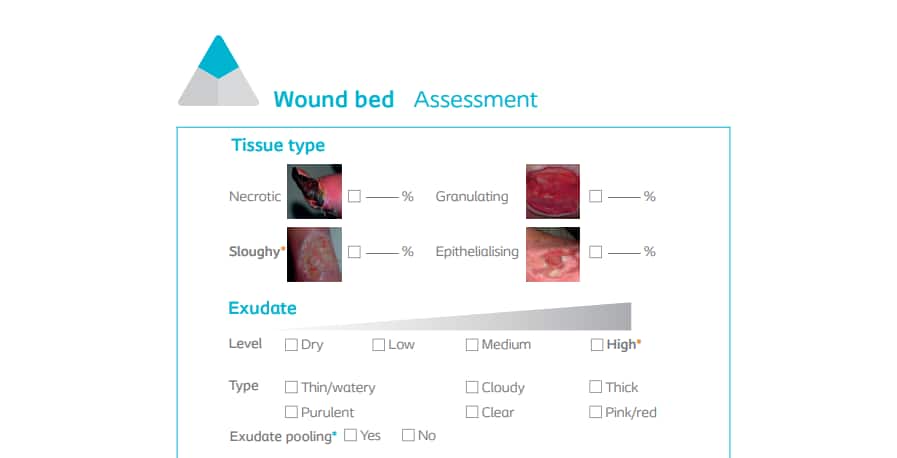 Wound bed Assessment

Tissue type

Necrotic ☐ —— %

Granulating ☐ —— %

Sloughy* ☐ —— %

Epithelialising ☐ —— %

Exudate

Level ☐ Dry ☐ Low ☐ Medium ☐ High*

Type ☐ Thin/watery ☐ Cloudy ☐ Thick

☐ Purulent ☐ Clear ☐ Pink/red

Exudate pooling* ☐ Yes ☐ No